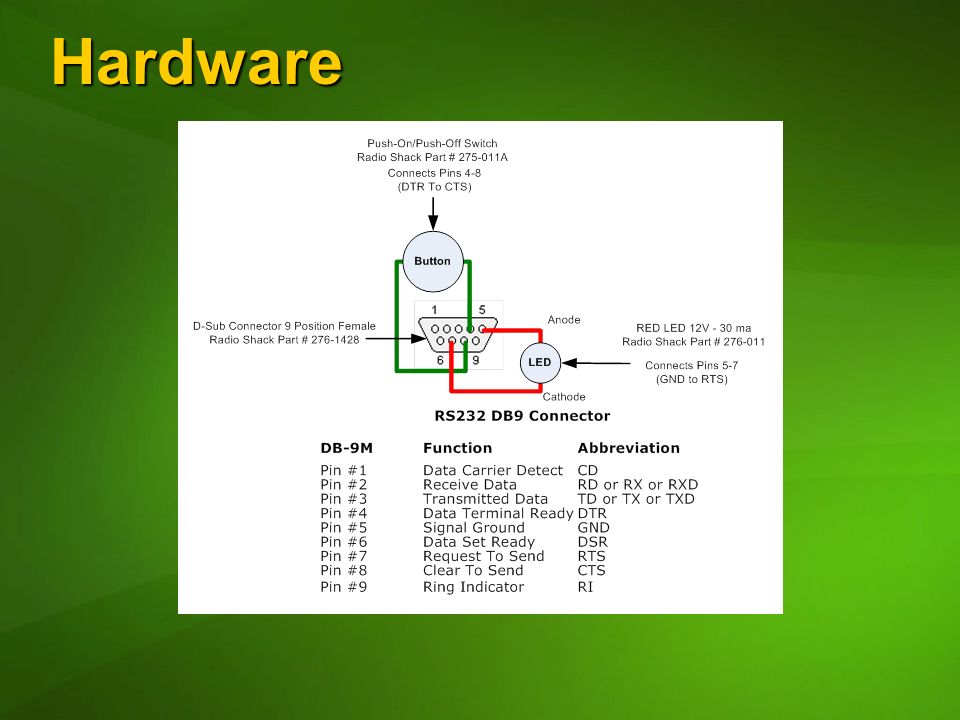 Hardware

Push-On/Push-Off Switch
Radio Shack Part # 275-011A
Connects Pins 4-8
(DTR To CTS)

Button

D-Sub Connector 9 Position Female
Radio Shack Part # 276-1428

1 5
6 9

Anode

LED

Cathode

RED LED 12V - 30 ma
Radio Shack Part # 276-011

Connects Pins 5-7
(GND to RTS)

RS232 DB9 Connector

| DB-9M | Function | Abbreviation |
|---|---|---|
| Pin #1 | Data Carrier Detect | CD |
| Pin #2 | Receive Data | RD or RX or RXD |
| Pin #3 | Transmitted Data | TD or TX or TXD |
| Pin #4 | Data Terminal Ready | DTR |
| Pin #5 | Signal Ground | GND |
| Pin #6 | Data Set Ready | DSR |
| Pin #7 | Request To Send | RTS |
| Pin #8 | Clear To Send | CTS |
| Pin #9 | Ring Indicator | RI |